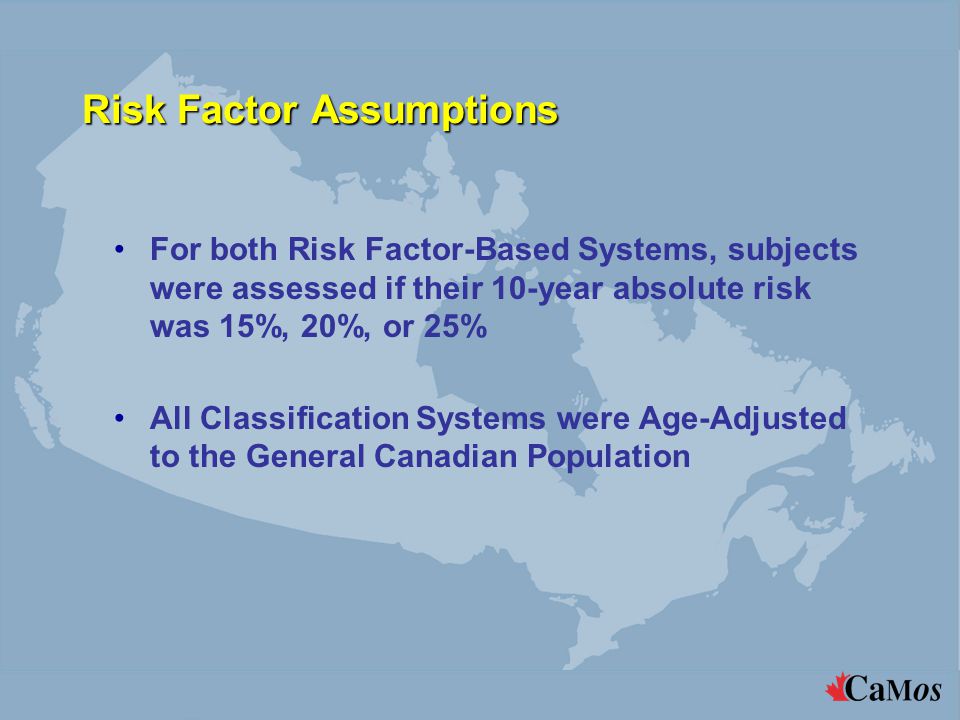 Risk Factor Assumptions

• For both Risk Factor-Based Systems, subjects were assessed if their 10-year absolute risk was 15%, 20%, or 25%

• All Classification Systems were Age-Adjusted to the General Canadian Population

CaMos